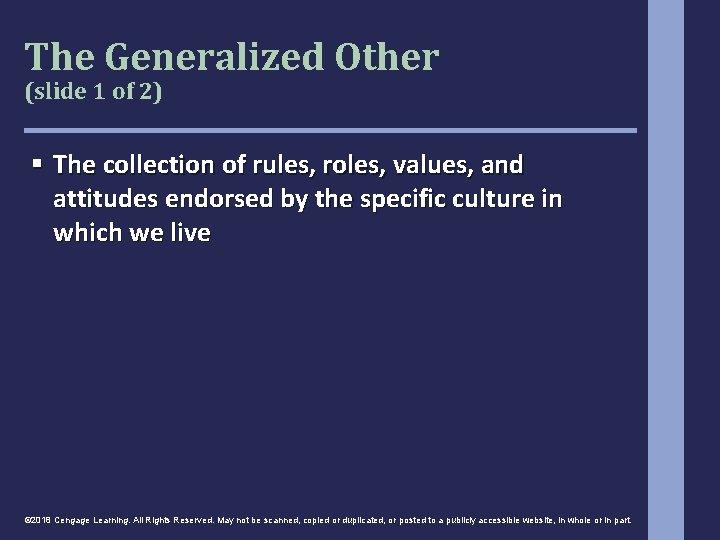 The Generalized Other
(slide 1 of 2)

▪ The collection of rules, roles, values, and attitudes endorsed by the specific culture in which we live

©2018 Cengage Learning. All Rights Reserved. May not be scanned, copied or duplicated, or posted to a publicly accessible website, in whole or in part.